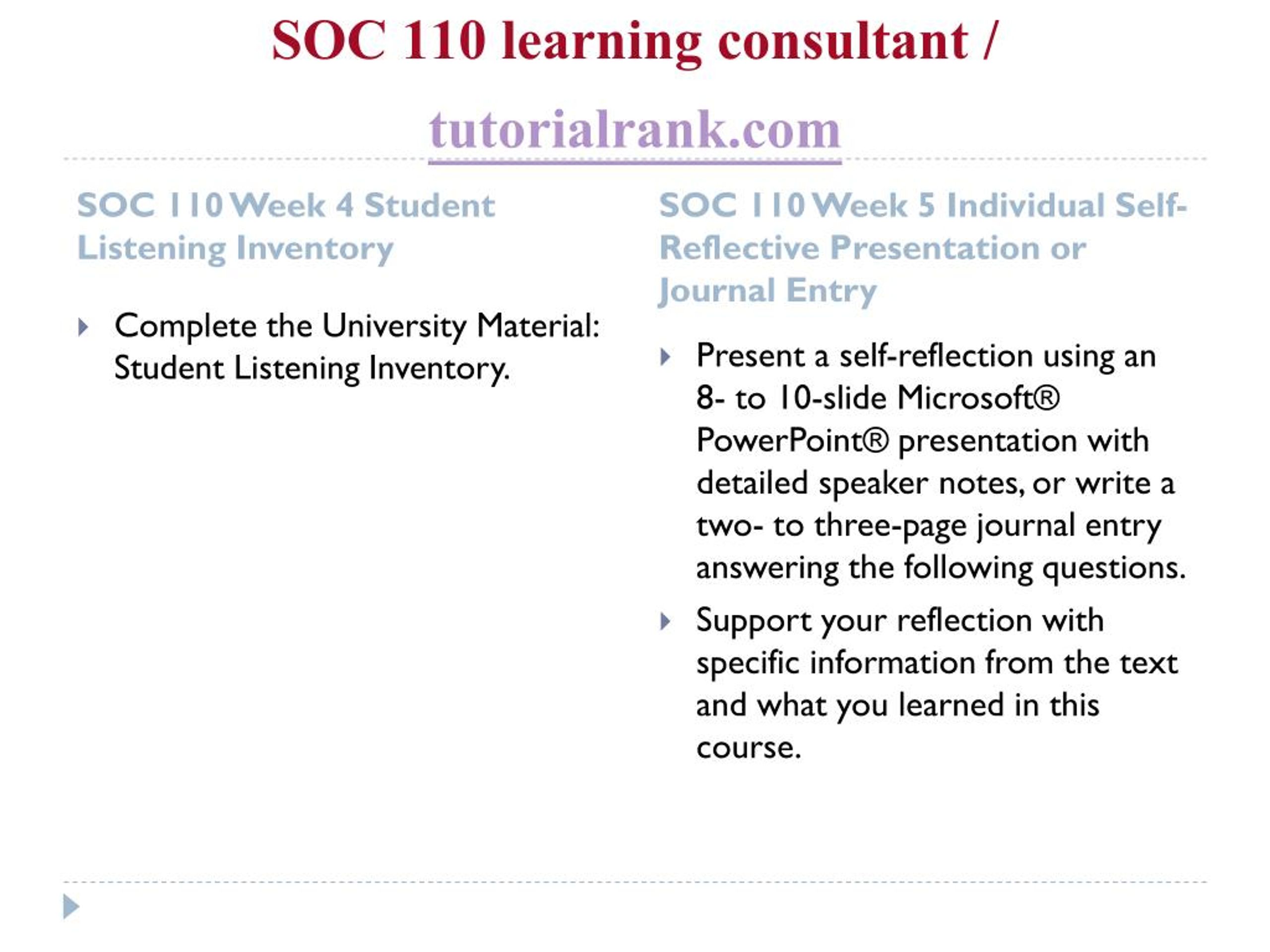 SOC 110 learning consultant /

tutorialrank.com

SOC 110 Week 4 Student Listening Inventory

Complete the University Material: Student Listening Inventory.

SOC 110 Week 5 Individual Self-Reflective Presentation or Journal Entry

Present a self-reflection using an 8- to 10-slide Microsoft® PowerPoint® presentation with detailed speaker notes, or write a two- to three-page journal entry answering the following questions.

Support your reflection with specific information from the text and what you learned in this course.